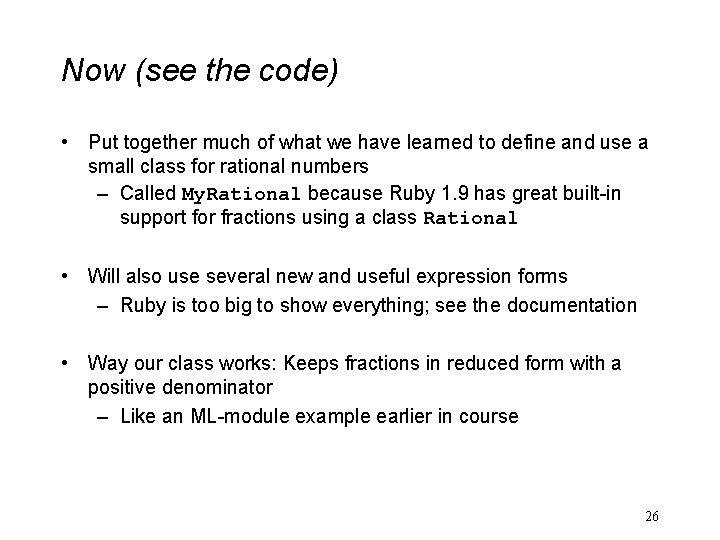 Now (see the code)

• Put together much of what we have learned to define and use a small class for rational numbers
– Called MyRational because Ruby 1.9 has great built-in support for fractions using a class Rational

• Will also use several new and useful expression forms
– Ruby is too big to show everything; see the documentation

• Way our class works: Keeps fractions in reduced form with a positive denominator
– Like an ML-module example earlier in course

26